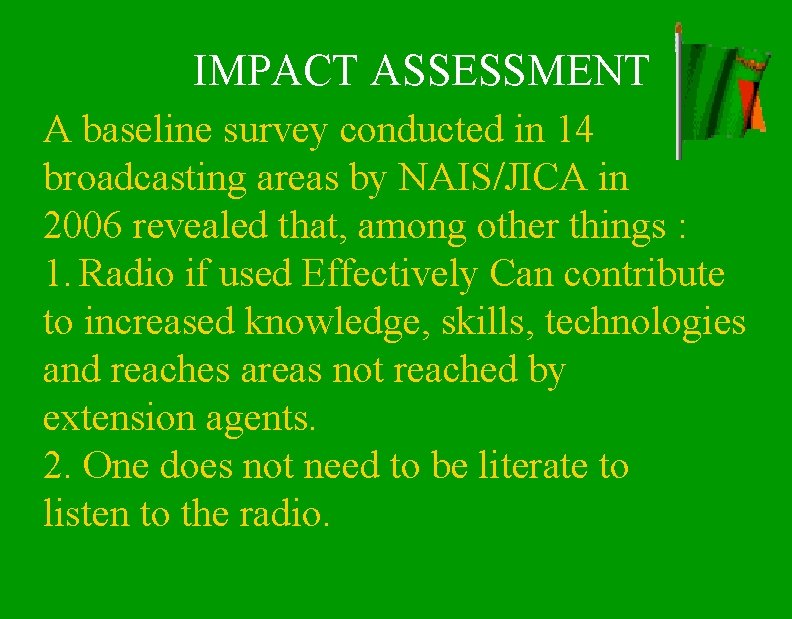 IMPACT ASSESSMENT

A baseline survey conducted in 14 broadcasting areas by NAIS/JICA in 2006 revealed that, among other things :

1. Radio if used Effectively Can contribute to increased knowledge, skills, technologies and reaches areas not reached by extension agents.

2. One does not need to be literate to listen to the radio.